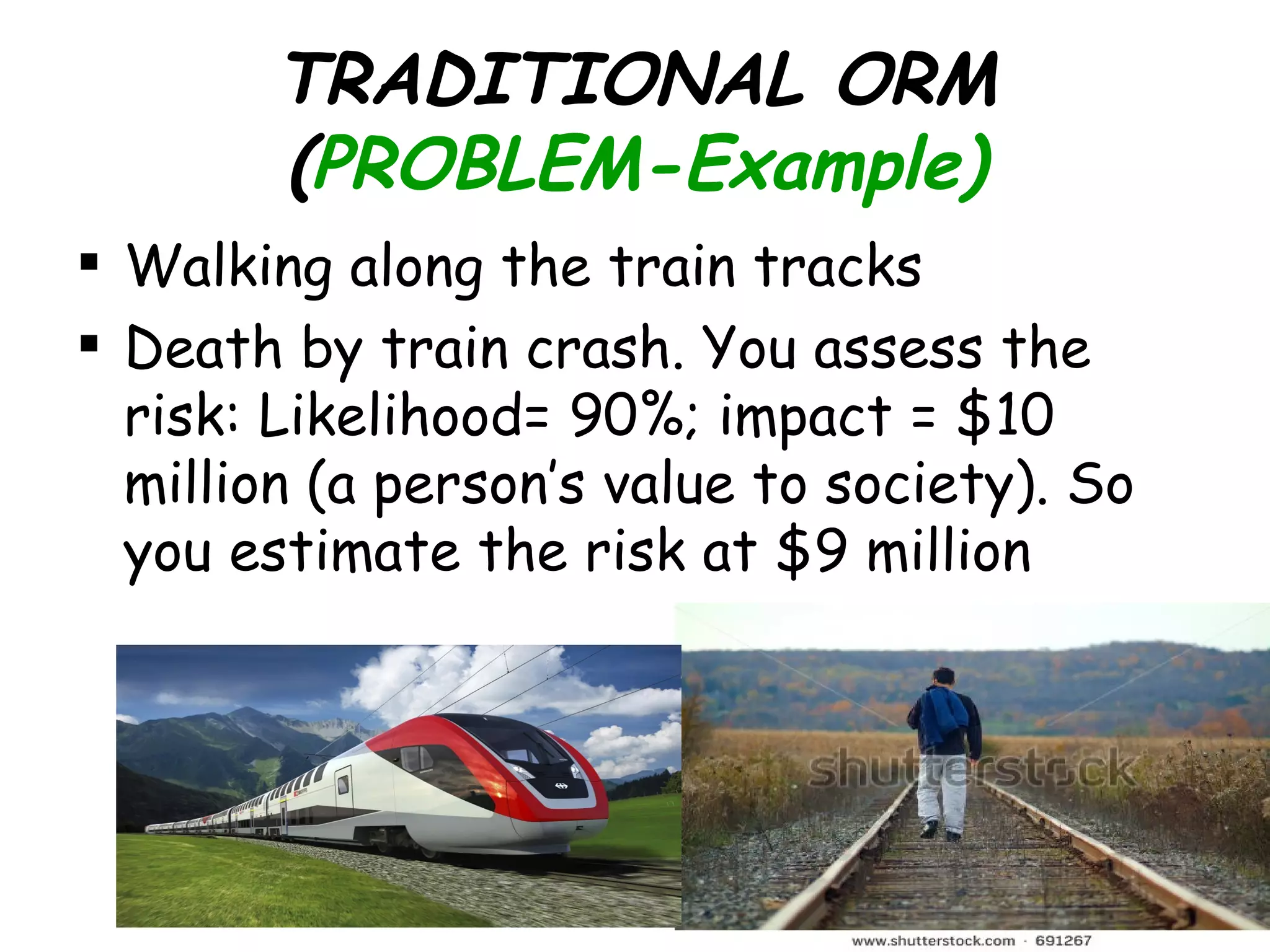 TRADITIONAL ORM (PROBLEM-Example)

▪ Walking along the train tracks

▪ Death by train crash. You assess the risk: Likelihood= 90%; impact = \$10 million (a person's value to society). So you estimate the risk at \$9 million

shutterstock

www.shutterstock.com · 691267